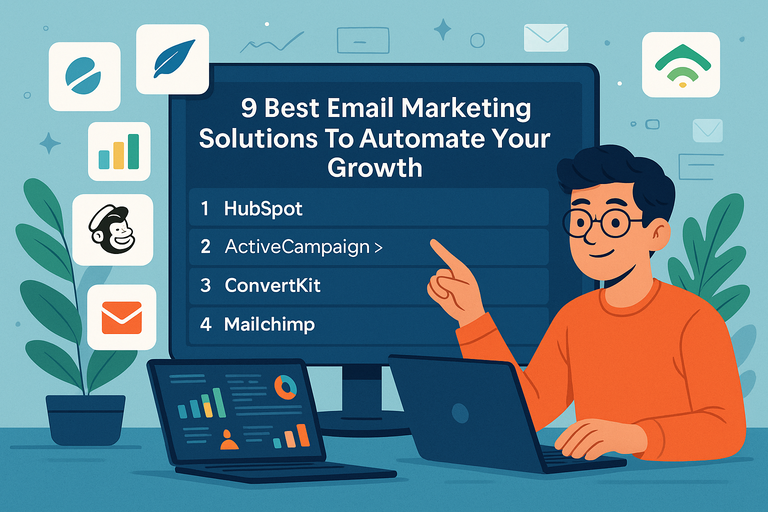 9 Best Email Marketing Solutions To Automate Your Growth

1 HubSpot

2 ActiveCampaign >

3 ConvertKit

4 Mailchimp